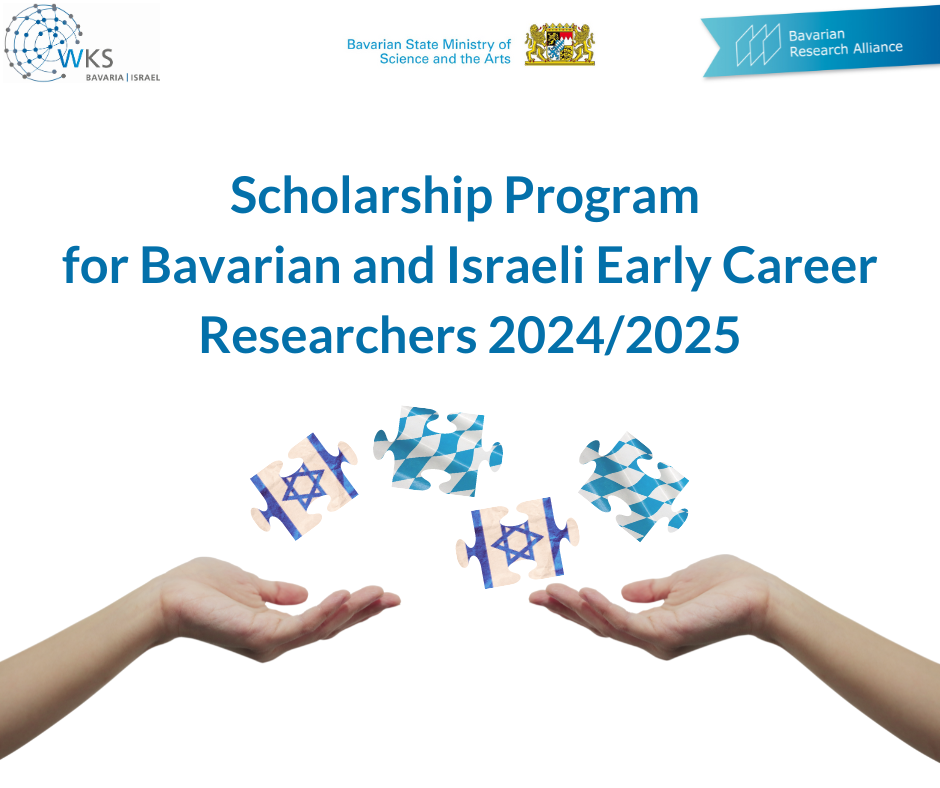 WKS
BAVARIA | ISRAEL

Bavarian State Ministry of Science and the Arts

Bavarian Research Alliance

Scholarship Program for Bavarian and Israeli Early Career Researchers 2024/2025